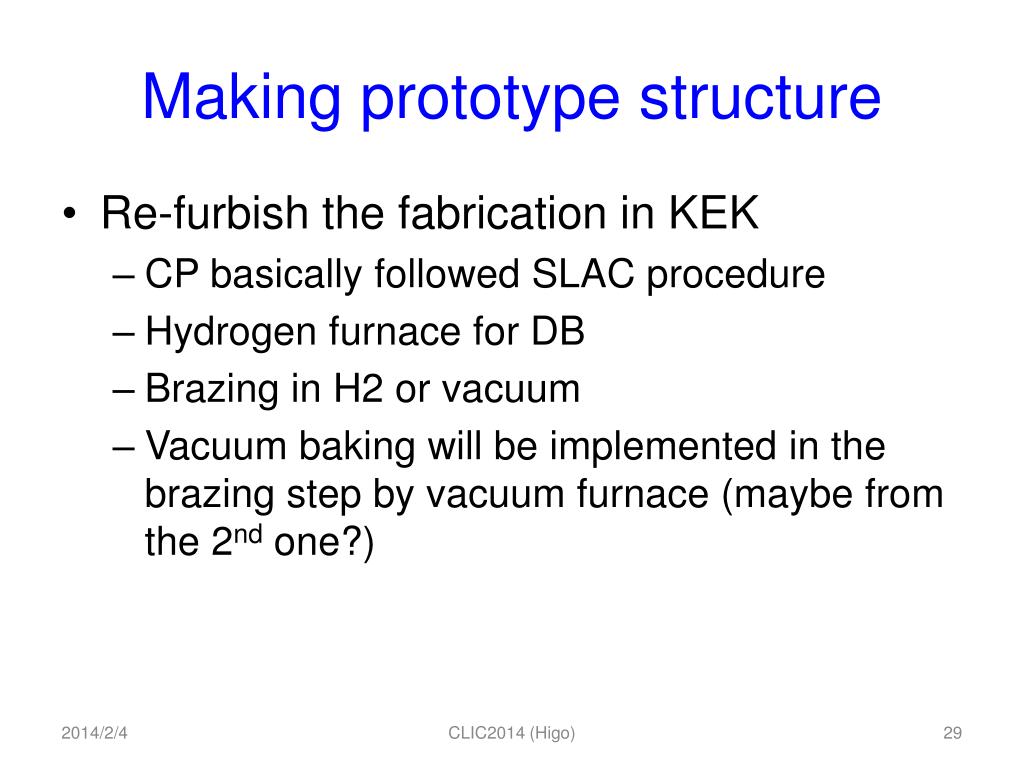 Making prototype structure

• Re-furbish the fabrication in KEK
– CP basically followed SLAC procedure
– Hydrogen furnace for DB
– Brazing in H2 or vacuum
– Vacuum baking will be implemented in the brazing step by vacuum furnace (maybe from the 2$^{nd}$ one?)

2014/2/4

CLIC2014 (Higo)

29